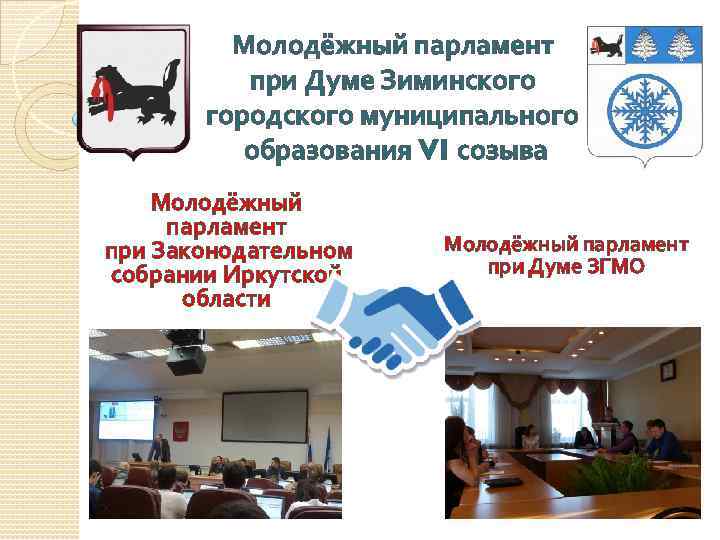 Молодёжный парламент при Думе Зиминского городского муниципального образования VI созыва

Молодёжный парламент при Законодательном собрании Иркутской области

Молодёжный парламент при Думе ЗГМО